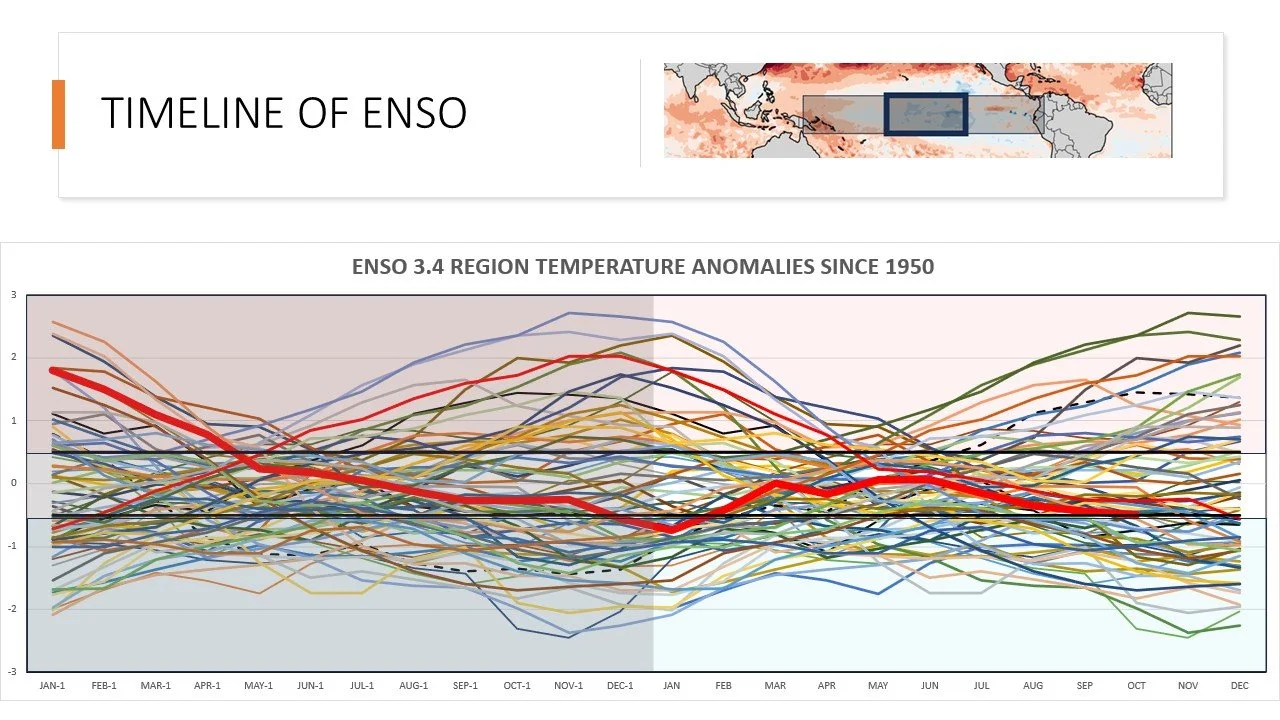 TIMELINE OF ENSO

ENSO 3.4 REGION TEMPERATURE ANOMALIES SINCE 1950

3
2
1
0
-1
-2
-3

JAN-1 FEB-1 MAR-1 APR-1 MAY-1 JUN-1 JUL-1 AUG-1 SEP-1 OCT-1 NOV-1 DEC-1 JAN FEB MAR APR MAY JUN JUL AUG SEP OCT NOV DEC